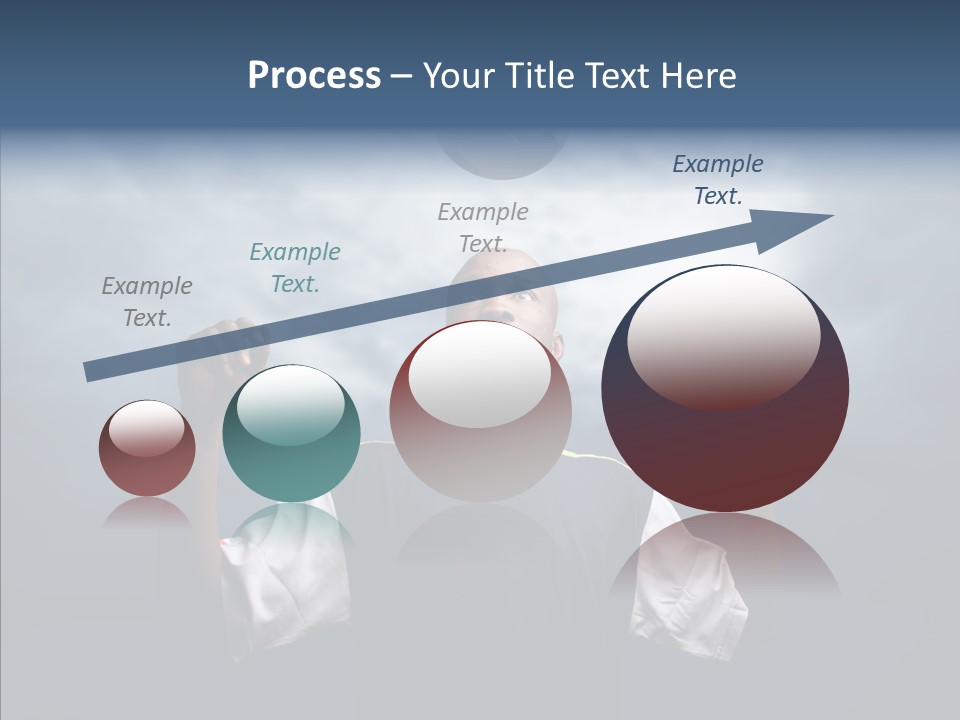 Process – Your Title Text Here

Example Text.

Example Text.

Example Text.

Example Text.